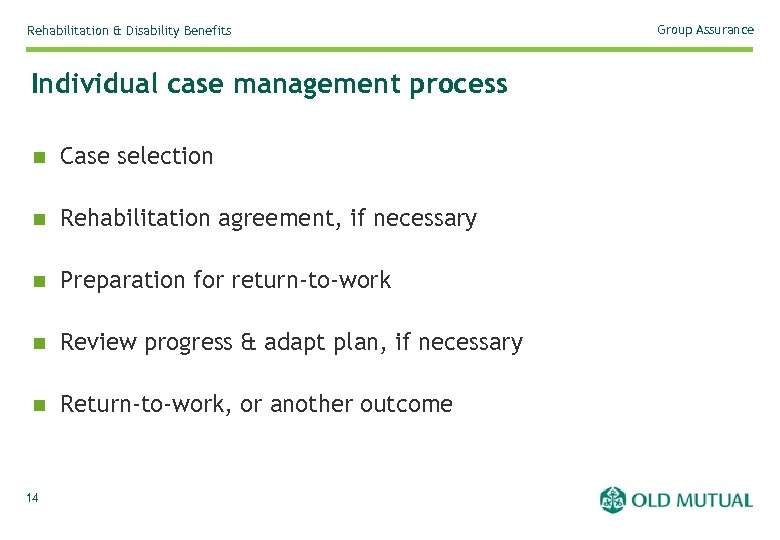 Rehabilitation & Disability Benefits

Group Assurance

Individual case management process

- Case selection
- Rehabilitation agreement, if necessary
- Preparation for return-to-work
- Review progress & adapt plan, if necessary
- Return-to-work, or another outcome

14

OLD MUTUAL